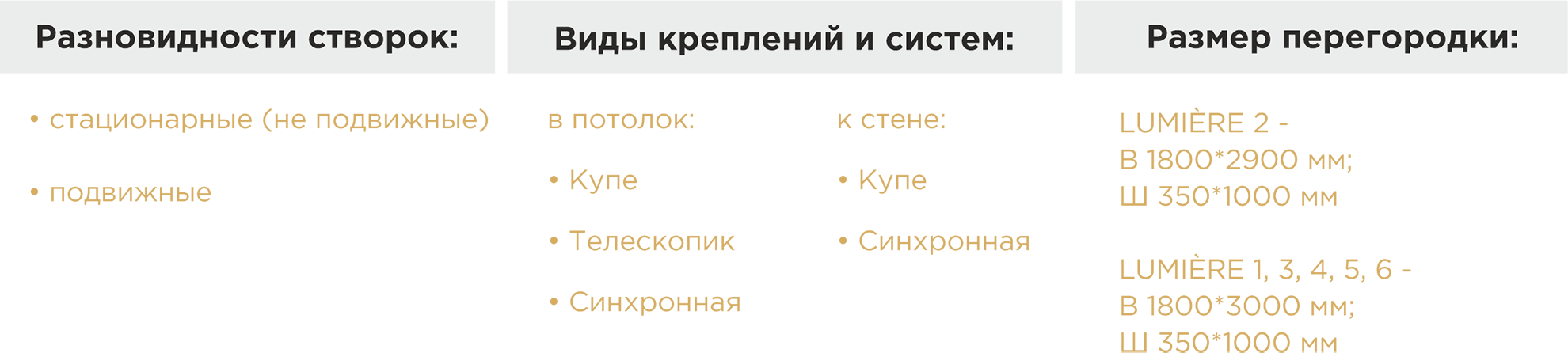 Разновидности створок:

• стационарные (не подвижные)

• подвижные

Виды креплений и систем:

в потолок:

• Купе

• Телескопик

• Синхронная

к стене:

• Купе

• Синхронная

Размер перегородки:

LUMIÈRE 2 -
В 1800*2900 мм;
Ш 350*1000 мм

LUMIÈRE 1, 3, 4, 5, 6 -
В 1800*3000 мм;
Ш 350*1000 мм